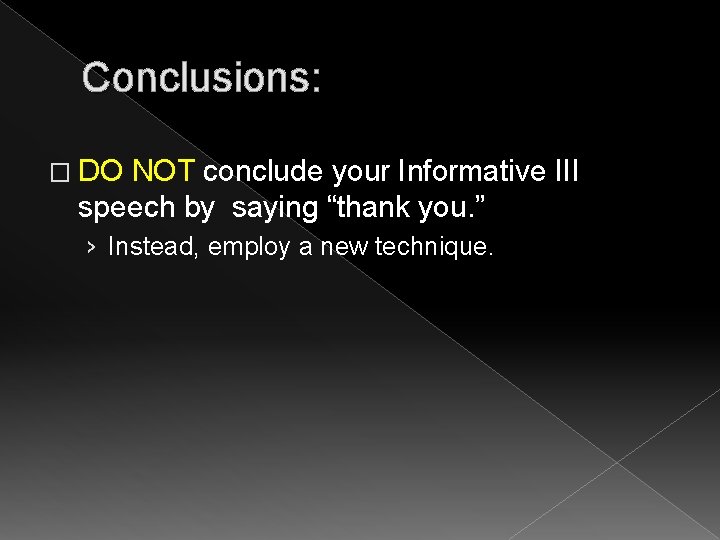 Conclusions:

□ DO NOT conclude your Informative III speech by saying “thank you.”

› Instead, employ a new technique.